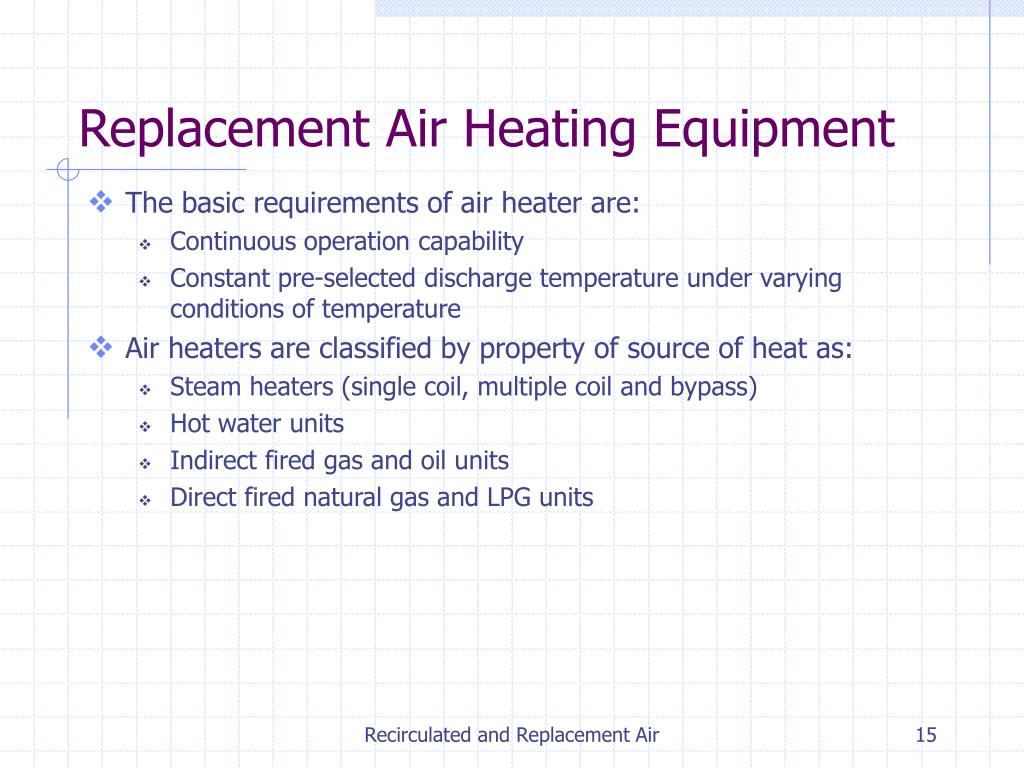 Replacement Air Heating Equipment

❖ The basic requirements of air heater are:
  ❖ Continuous operation capability
  ❖ Constant pre-selected discharge temperature under varying conditions of temperature

❖ Air heaters are classified by property of source of heat as:
  ❖ Steam heaters (single coil, multiple coil and bypass)
  ❖ Hot water units
  ❖ Indirect fired gas and oil units
  ❖ Direct fired natural gas and LPG units

Recirculated and Replacement Air

15